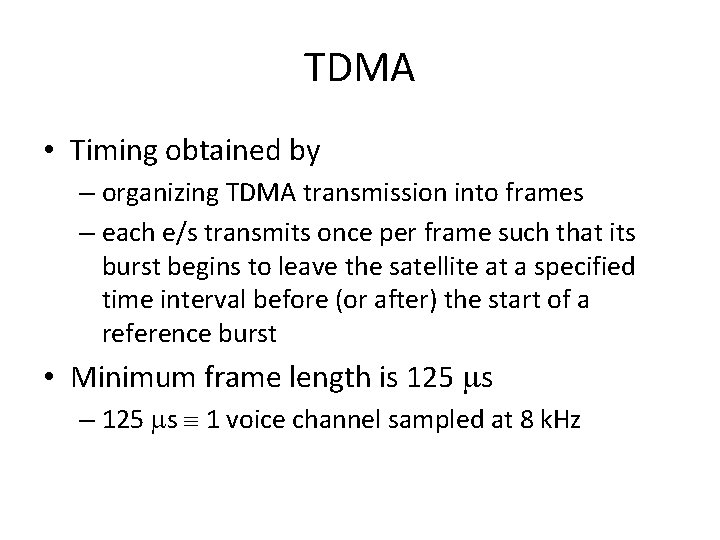 TDMA

• Timing obtained by
– organizing TDMA transmission into frames
– each e/s transmits once per frame such that its burst begins to leave the satellite at a specified time interval before (or after) the start of a reference burst

• Minimum frame length is 125 $\mu$s
– 125 $\mu$s $\equiv$ 1 voice channel sampled at 8 kHz